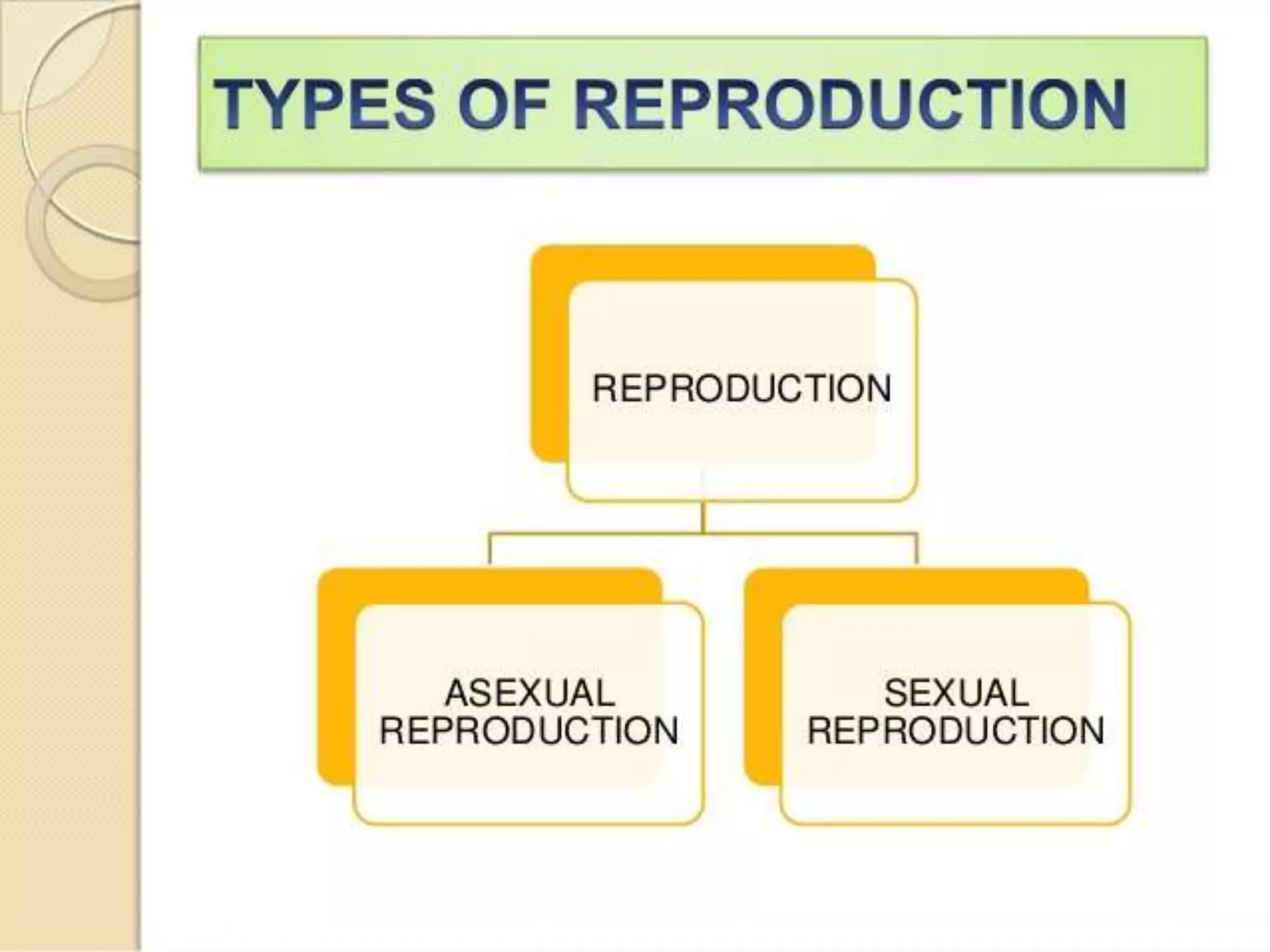 TYPES OF REPRODUCTION

REPRODUCTION

ASEXUAL REPRODUCTION

SEXUAL REPRODUCTION